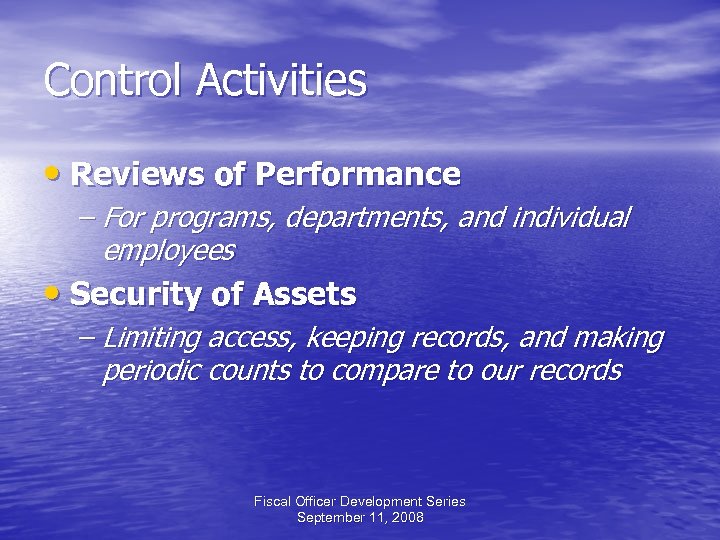 Control Activities

• Reviews of Performance
– For programs, departments, and individual employees
• Security of Assets
– Limiting access, keeping records, and making periodic counts to compare to our records

Fiscal Officer Development Series
September 11, 2008